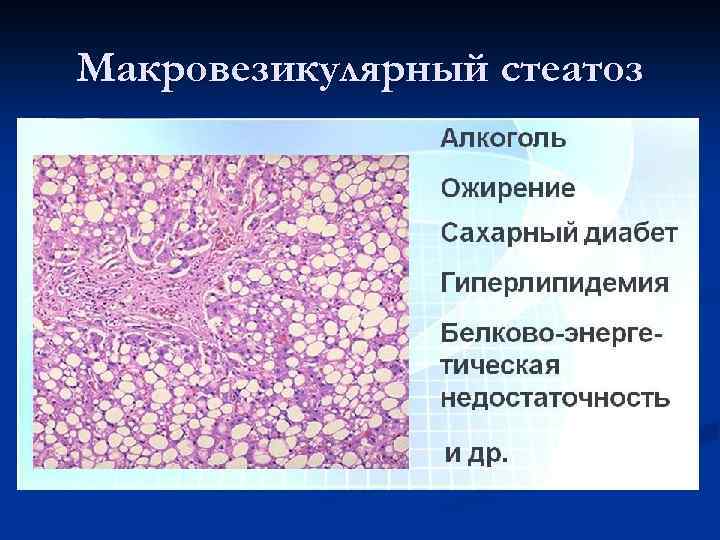 Макровезикулярный стеатоз

Алкоголь

Ожирение

Сахарный диабет

Гиперлипидемия

Белково-энергетическая недостаточность

и др.